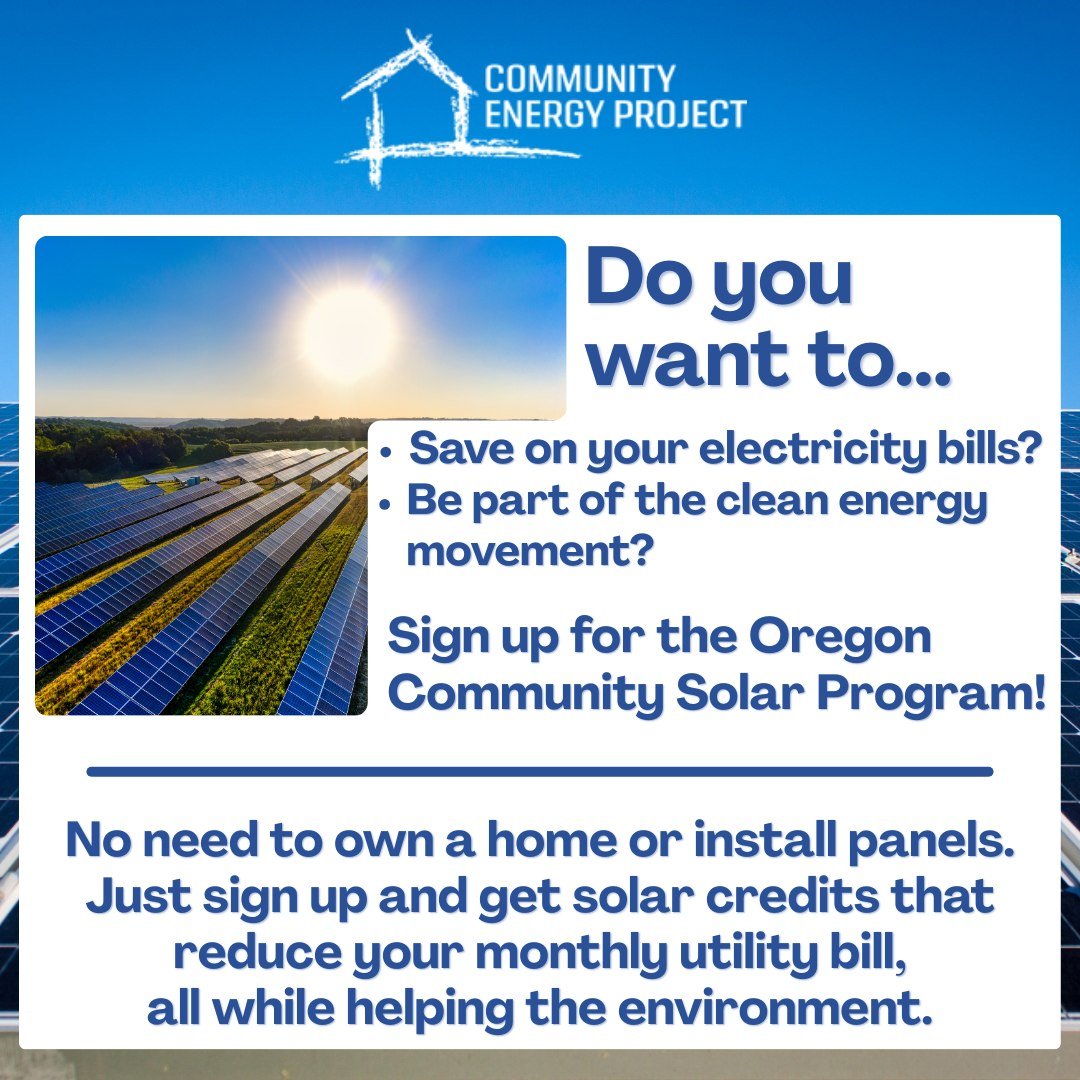 COMMUNITY ENERGY PROJECT

Do you want to...

• Save on your electricity bills?
• Be part of the clean energy movement?

Sign up for the Oregon Community Solar Program!

No need to own a home or install panels. Just sign up and get solar credits that reduce your monthly utility bill, all while helping the environment.